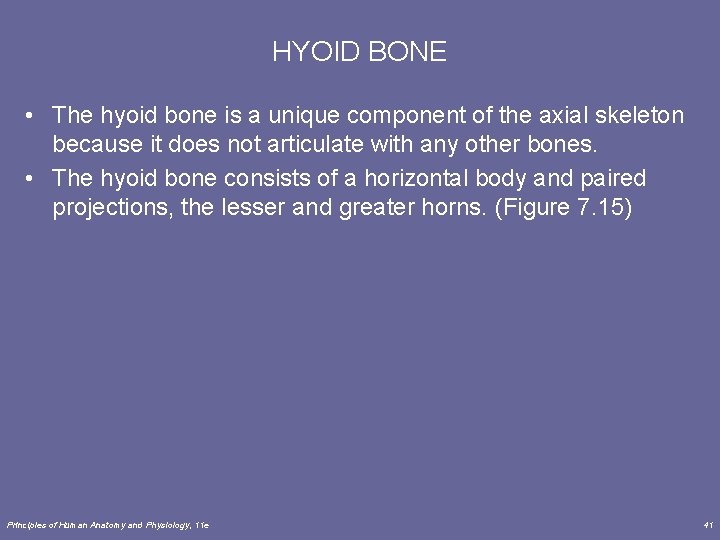 HYOID BONE

• The hyoid bone is a unique component of the axial skeleton because it does not articulate with any other bones.
• The hyoid bone consists of a horizontal body and paired projections, the lesser and greater horns. (Figure 7.15)

Principles of Human Anatomy and Physiology, 11e

41